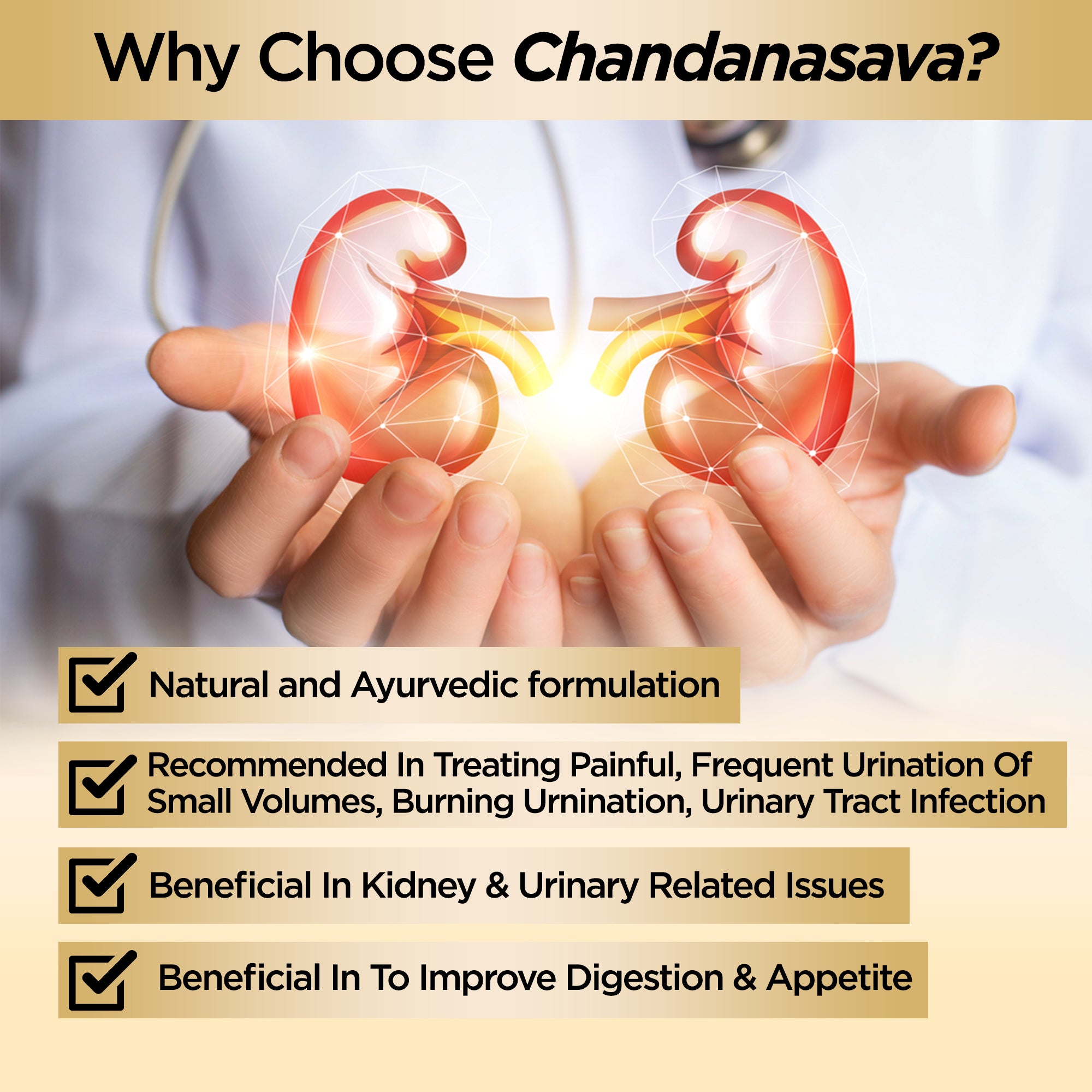 Why Choose Chandanasava?

Natural and Ayurvedic formulation

Recommended In Treating Painful, Frequent Urination Of Small Volumes, Burning Urnination, Urinary Tract Infection

Beneficial In Kidney & Urinary Related Issues

Beneficial In To Improve Digestion & Appetite